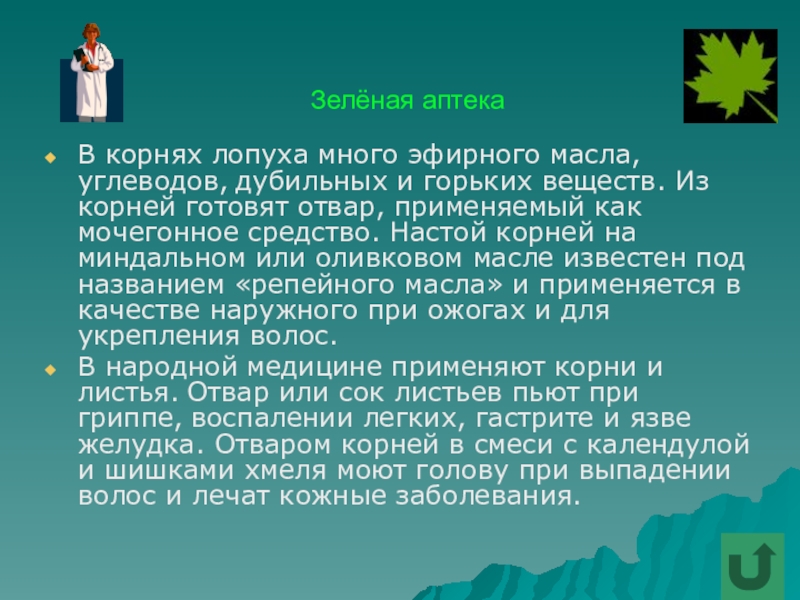 Зелёная аптека

В корнях лопуха много эфирного масла, углеводов, дубильных и горьких веществ. Из корней готовят отвар, применяемый как мочегонное средство. Настой корней на миндальном или оливковом масле известен под названием «репейного масла» и применяется в качестве наружного при ожогах и для укрепления волос.

В народной медицине применяют корни и листья. Отвар или сок листьев пьют при гриппе, воспалении легких, гастрите и язве желудка. Отваром корней в смеси с календулой и шишками хмеля моют голову при выпадении волос и лечат кожные заболевания.